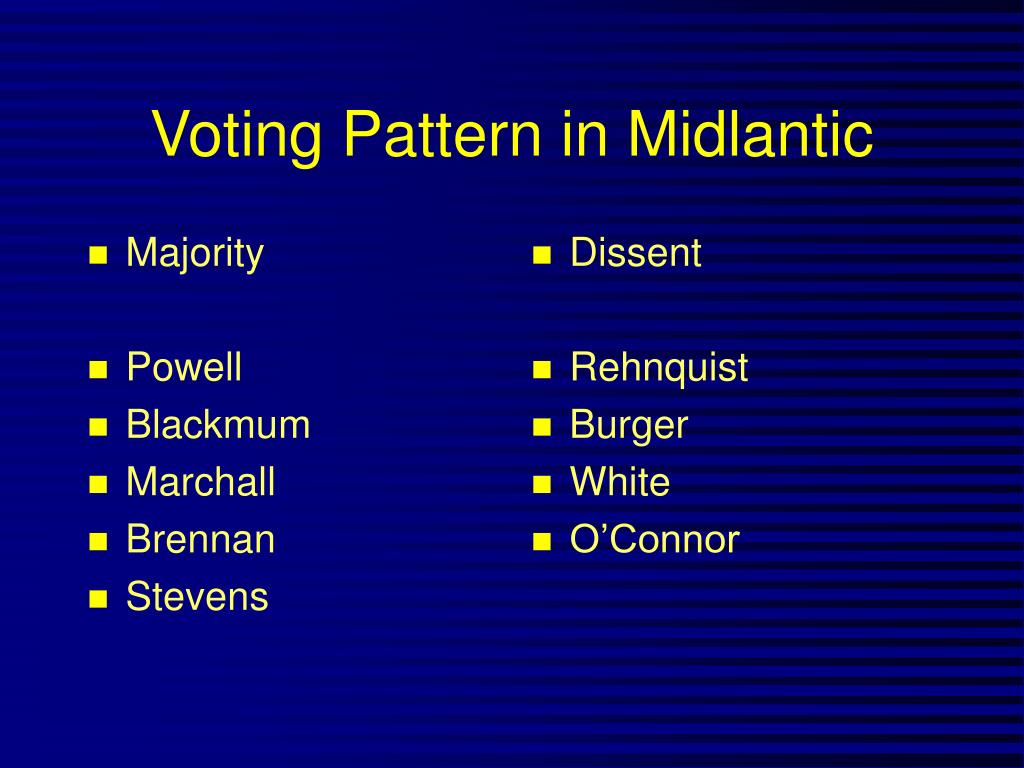 Voting Pattern in Midlantic

- Majority

- Powell
- Blackmum
- Marchall
- Brennan
- Stevens

- Dissent

- Rehnquist
- Burger
- White
- O’Connor